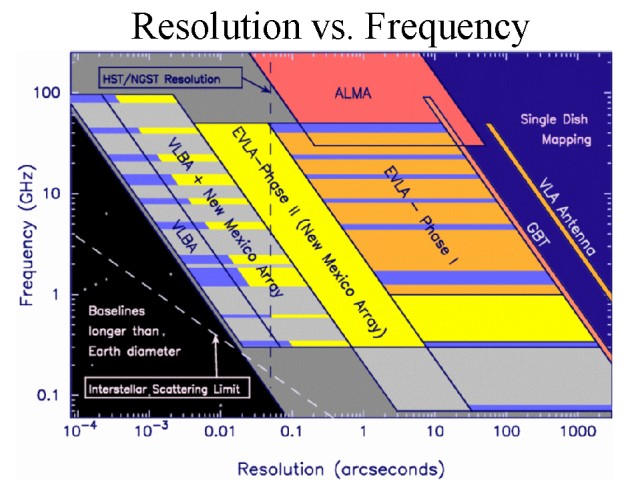 Resolution vs. Frequency

HST/NGST Resolution

ALMA

Single Dish Mapping

VLA Antenna

GBT

EVLA – Phase I

EVLA–Phase II (New Mexico Array)

VLBA + New Mexico Array

VLBA

Baselines longer than Earth diameter

Interstellar Scattering Limit

Frequency (GHz)

100

10

1

0.1

$10^{-4}$ $10^{-3}$ 0.01 0.1 1 10 100 1000

Resolution (arcseconds)